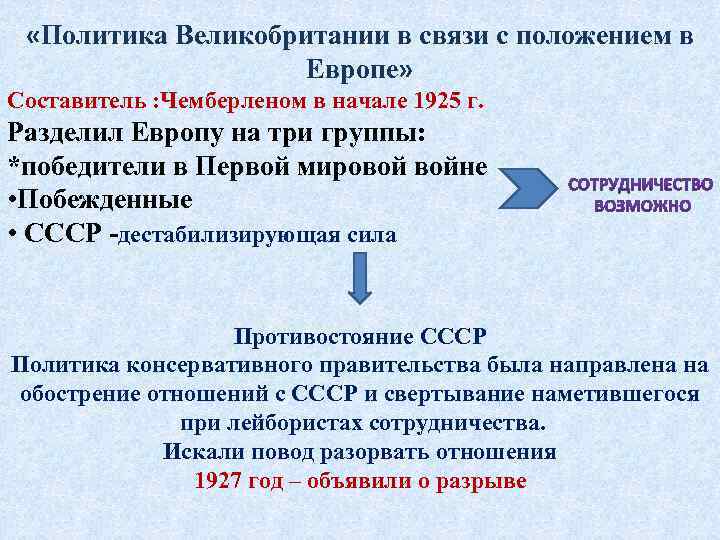 «Политика Великобритании в связи с положением в Европе»
Составитель :Чемберленом в начале 1925 г.
Разделил Европу на три группы:
*победители в Первой мировой войне
•Побежденные
• СССР -дестабилизирующая сила

СОТРУДНИЧЕСТВО ВОЗМОЖНО

Противостояние СССР
Политика консервативного правительства была направлена на обострение отношений с СССР и свертывание наметившегося при лейбористах сотрудничества.
Искали повод разорвать отношения
1927 год – объявили о разрыве